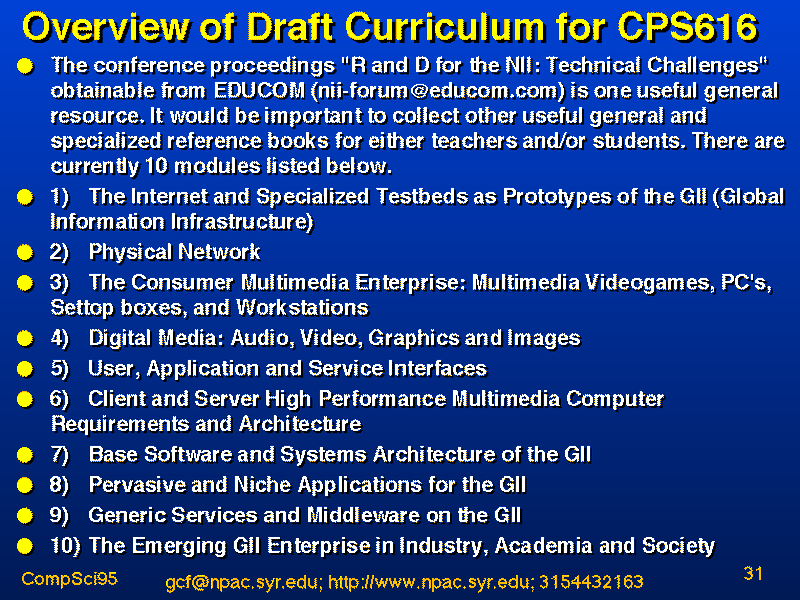 Overview of Draft Curriculum for CPS616

The conference proceedings "R and D for the NII: Technical Challenges" obtainable from EDUCOM (nii-forum@educom.com) is one useful general resource. It would be important to collect other useful general and specialized reference books for either teachers and/or students. There are currently 10 modules listed below.

1) The Internet and Specialized Testbeds as Prototypes of the GII (Global Information Infrastructure)

2) Physical Network

3) The Consumer Multimedia Enterprise: Multimedia Videogames, PC's, Settop boxes, and Workstations

4) Digital Media: Audio, Video, Graphics and Images

5) User, Application and Service Interfaces

6) Client and Server High Performance Multimedia Computer Requirements and Architecture

7) Base Software and Systems Architecture of the GII

8) Pervasive and Niche Applications for the GII

9) Generic Services and Middleware on the GII

10) The Emerging GII Enterprise in Industry, Academia and Society

CompSci95 gcf@npac.syr.edu; http://www.npac.syr.edu; 3154432163 31